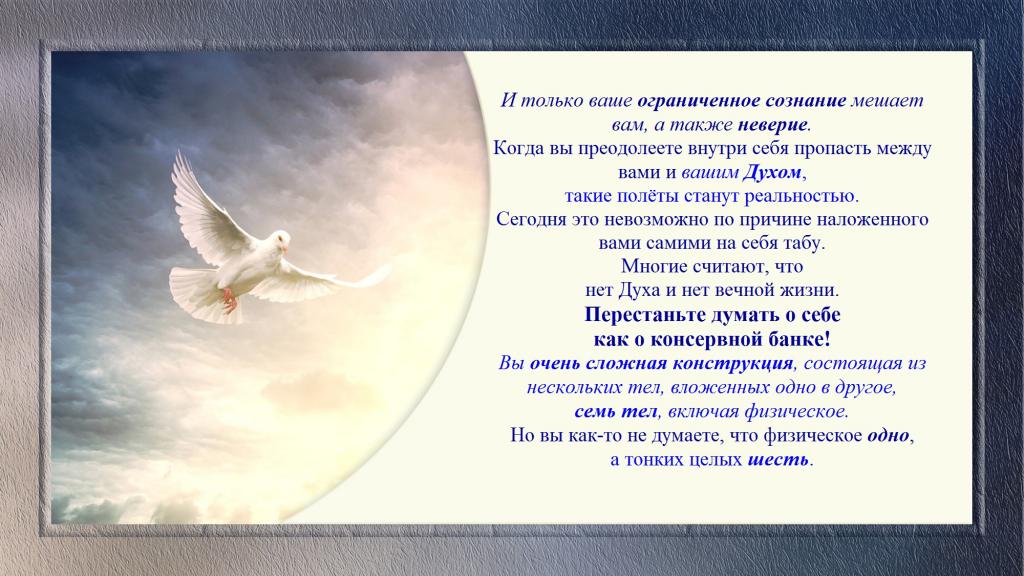 И только ваше ограниченное сознание мешает вам, а также неверие.
Когда вы преодолеете внутри себя пропасть между вами и вашим Духом,
такие полёты станут реальностью.
Сегодня это невозможно по причине наложенного вами самими на себя табу.
Многие считают, что
нет Духа и нет вечной жизни.
Перестаньте думать о себе
как о консервной банке!
Вы очень сложная конструкция, состоящая из нескольких тел, вложенных одно в другое,
семь тел, включая физическое.
Но вы как-то не думаете, что физическое одно,
а тонких целых шесть.